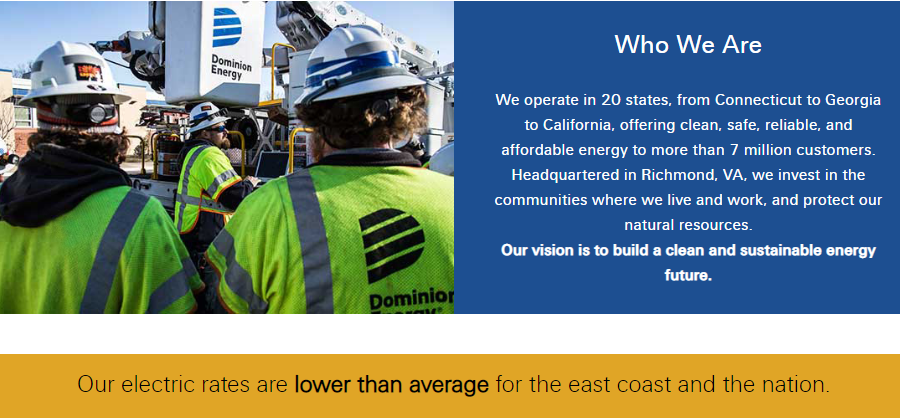 Dominion Energy

Dominion Energy

Who We Are

We operate in 20 states, from Connecticut to Georgia to California, offering clean, safe, reliable, and affordable energy to more than 7 million customers. Headquartered in Richmond, VA, we invest in the communities where we live and work, and protect our natural resources.
Our vision is to build a clean and sustainable energy future.

Our electric rates are lower than average for the east coast and the nation.